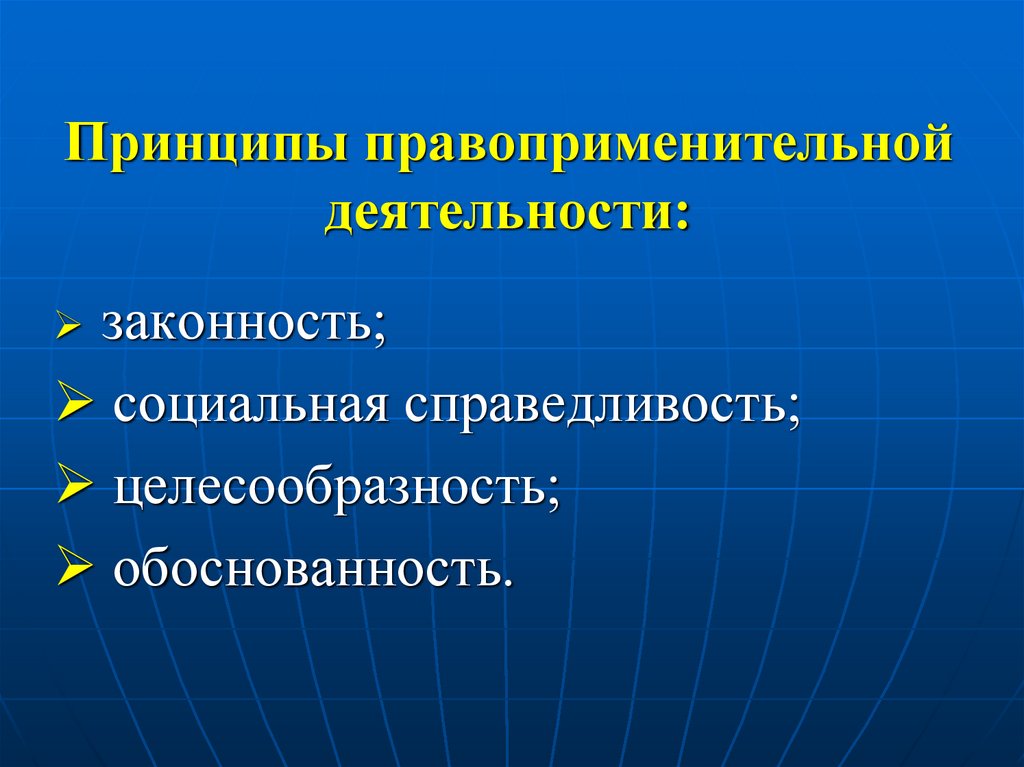 Принципы правоприменительной деятельности:

➢ законность;
➢ социальная справедливость;
➢ целесообразность;
➢ обоснованность.